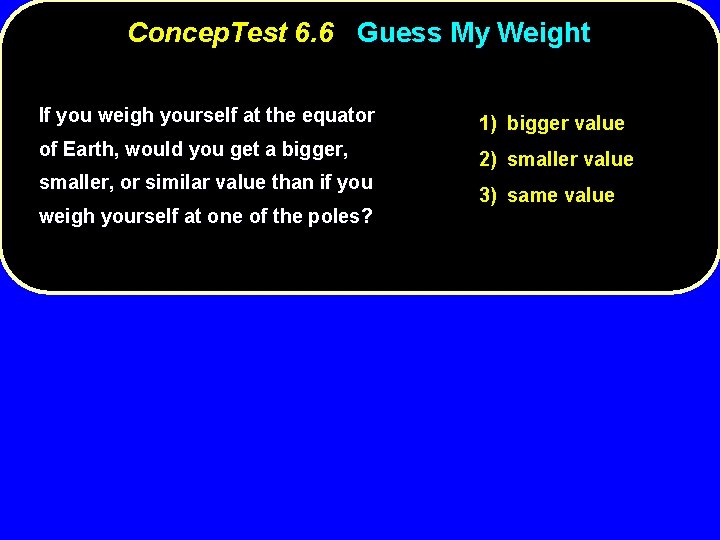 ConcepTest 6.6 Guess My Weight

If you weigh yourself at the equator of Earth, would you get a bigger, smaller, or similar value than if you weigh yourself at one of the poles?

1) bigger value
2) smaller value
3) same value